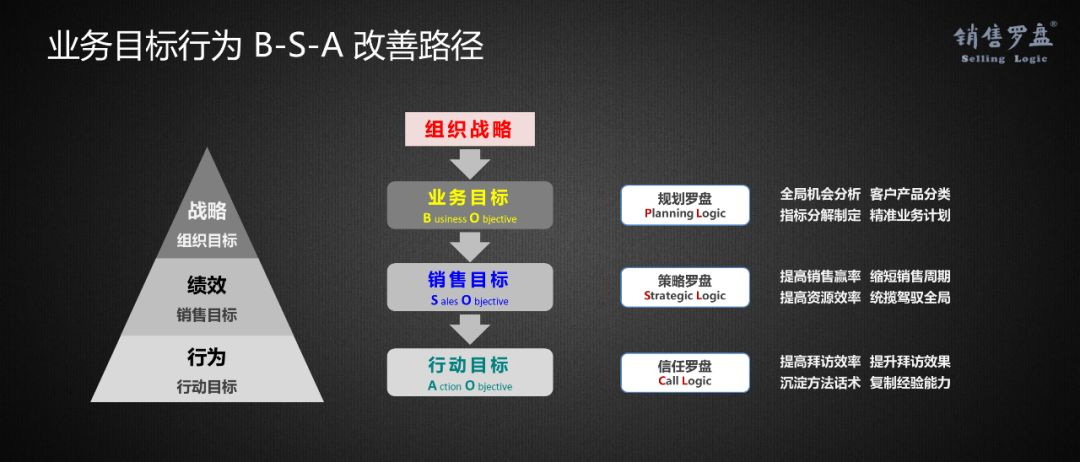 业务目标行为 B-S-A 改善路径

销售罗盘®
Selling Logic

战略
组织目标

绩效
销售目标

行为
行动目标

组织战略

业务目标
B usiness O bjective

销售目标
S ales O bjective

行动目标
A ction O bjective

规划罗盘
Planning Logic

策略罗盘
Strategic Logic

信任罗盘
Call Logic

全局机会分析 客户产品分类
指标分解制定 精准业务计划

提高销售赢率 缩短销售周期
提高资源效率 统揽驾驭全局

提高拜访效率 提升拜访效果
沉淀方法话术 复制经验能力